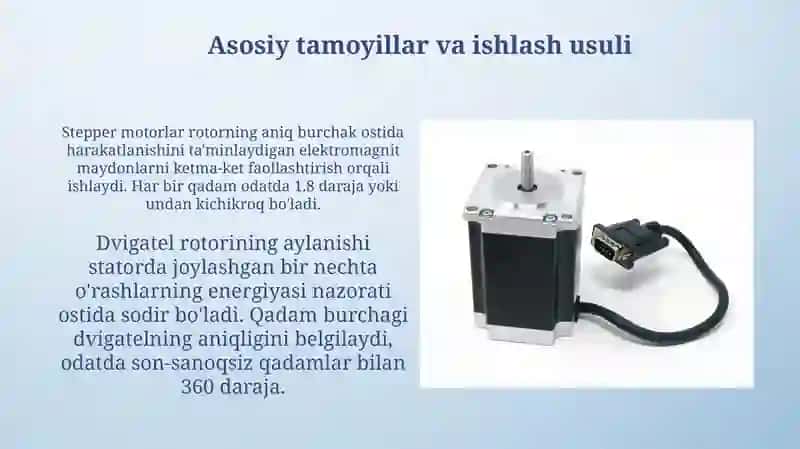 Asosiy tamoyillar va ishlash usuli

Stepper motorlar rotorning aniq burchak ostida harakatlanishini ta'minlaydigan elektromagnit maydonlarni ketma-ket faollashtirish orqali ishlaydi. Har bir qadam odatda 1.8 daraja yoki undan kichikroq bo'ladi.

Dvigatel rotorining aylanishi statorda joylashgan bir nechta o'rashlarning energiyasi nazorati ostida sodir bo'ladi. Qadam burchagi dvigatelning aniqligini belgilaydi, odatda son-sanoqsiz qadamlar bilan 360 daraja.